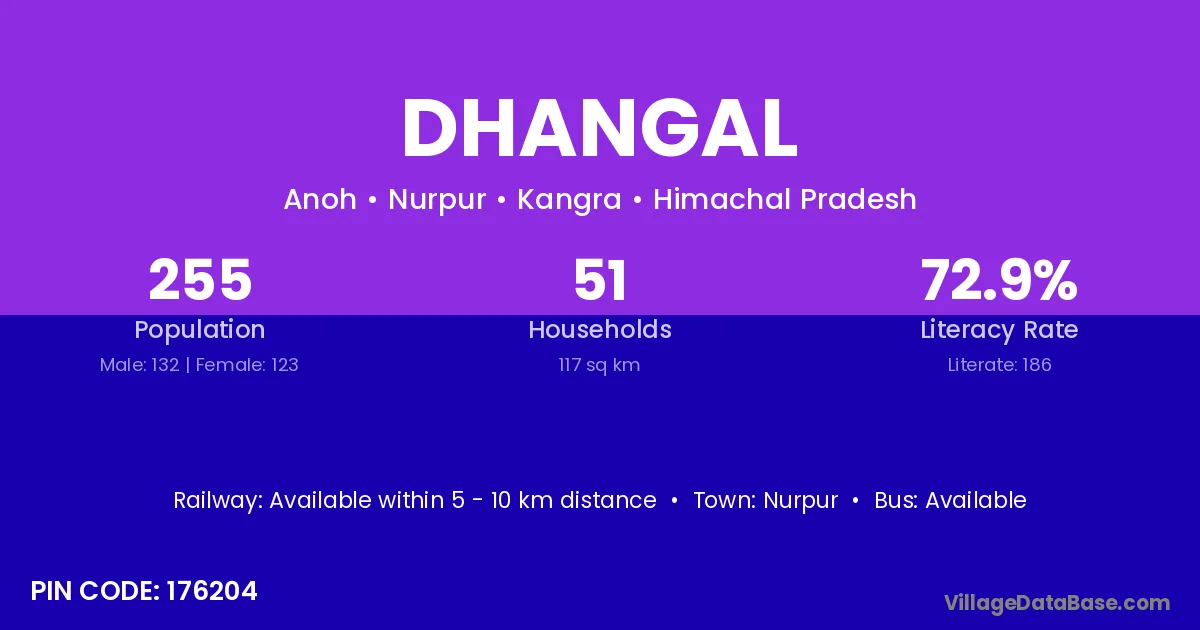 DHANGAL

Anoh • Nurpur • Kangra • Himachal Pradesh

255
Population
Male: 132 | Female: 123

51
Households
117 sq km

72.9%
Literacy Rate
Literate: 186

Railway: Available within 5 - 10 km distance • Town: Nurpur • Bus: Available

PIN CODE: 176204

VillageDataBase.com